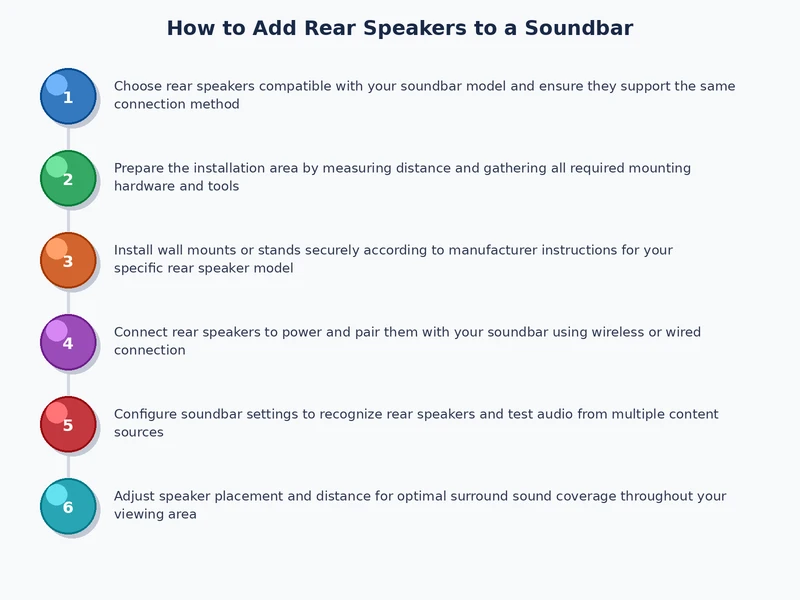 How to Add Rear Speakers to a Soundbar

1
Choose rear speakers compatible with your soundbar model and ensure they support the same connection method

2
Prepare the installation area by measuring distance and gathering all required mounting hardware and tools

3
Install wall mounts or stands securely according to manufacturer instructions for your specific rear speaker model

4
Connect rear speakers to power and pair them with your soundbar using wireless or wired connection

5
Configure soundbar settings to recognize rear speakers and test audio from multiple content sources

6
Adjust speaker placement and distance for optimal surround sound coverage throughout your viewing area